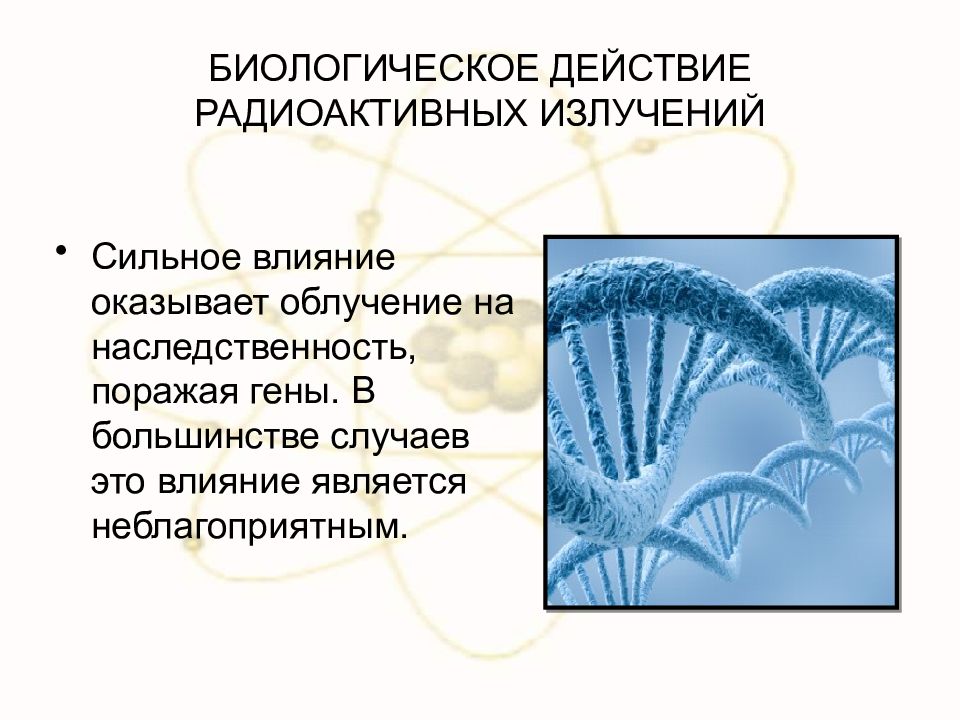 БИОЛОГИЧЕСКОЕ ДЕЙСТВИЕ РАДИОАКТИВНЫХ ИЗЛУЧЕНИЙ

• Сильное влияние оказывает облучение на наследственность, поражая гены. В большинстве случаев это влияние является неблагоприятным.